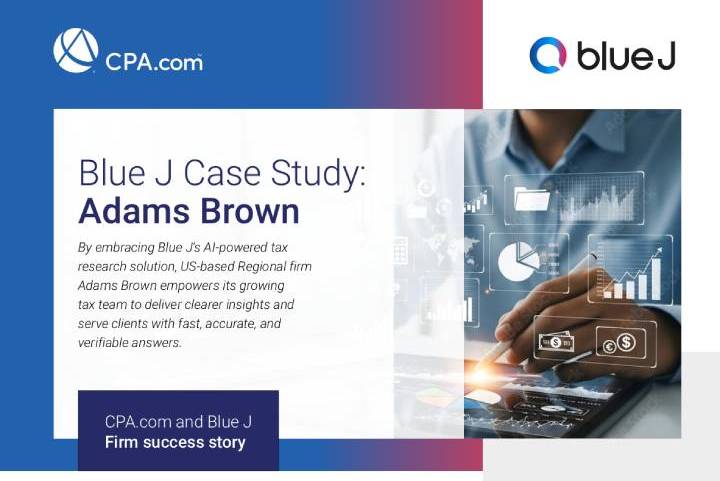 CPA.com

blue J

Blue J Case Study:
Adams Brown

By embracing Blue J's AI-powered tax research solution, US-based Regional firm Adams Brown empowers its growing tax team to deliver clearer insights and serve clients with fast, accurate, and verifiable answers.

CPA.com and Blue J
Firm success story